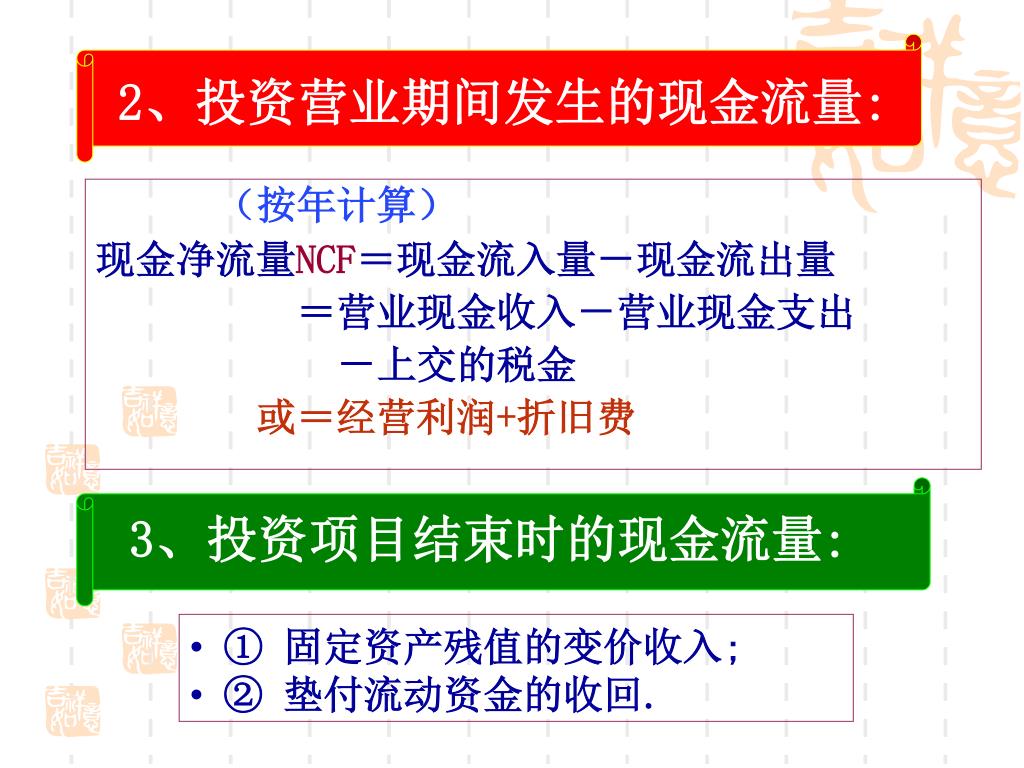 2、投资营业期间发生的现金流量:

（按年计算）

现金净流量NCF＝现金流入量－现金流出量
＝营业现金收入－营业现金支出
－上交的税金
或＝经营利润+折旧费

3、投资项目结束时的现金流量:

• ① 固定资产残值的变价收入;
• ② 垫付流动资金的收回.